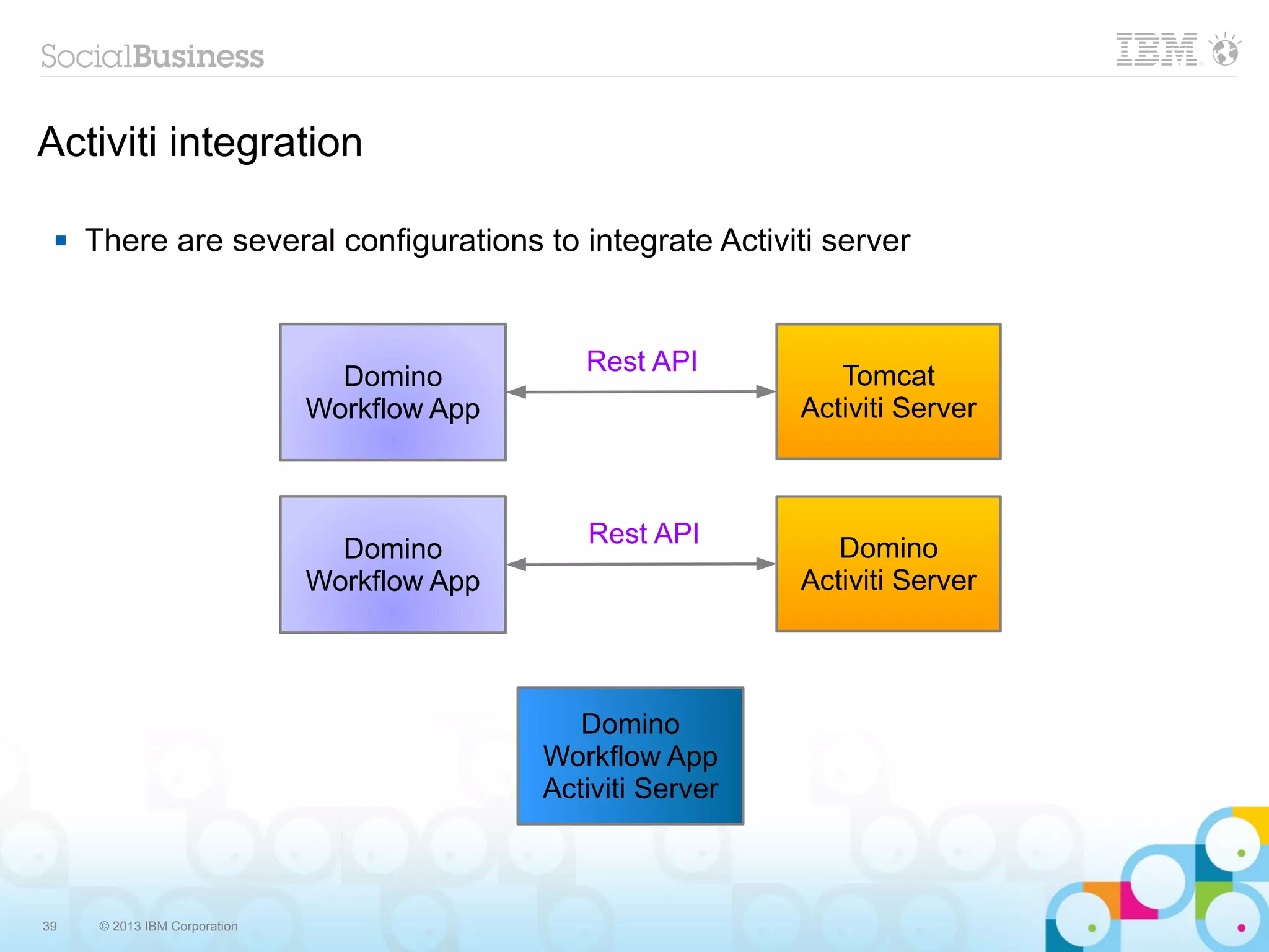 SocialBusiness

IBM

Activiti integration

▪ There are several configurations to integrate Activiti server

Domino Workflow App

Rest API

Tomcat Activiti Server

Domino Workflow App

Rest API

Domino Activiti Server

Domino Workflow App Activiti Server

39 © 2013 IBM Corporation